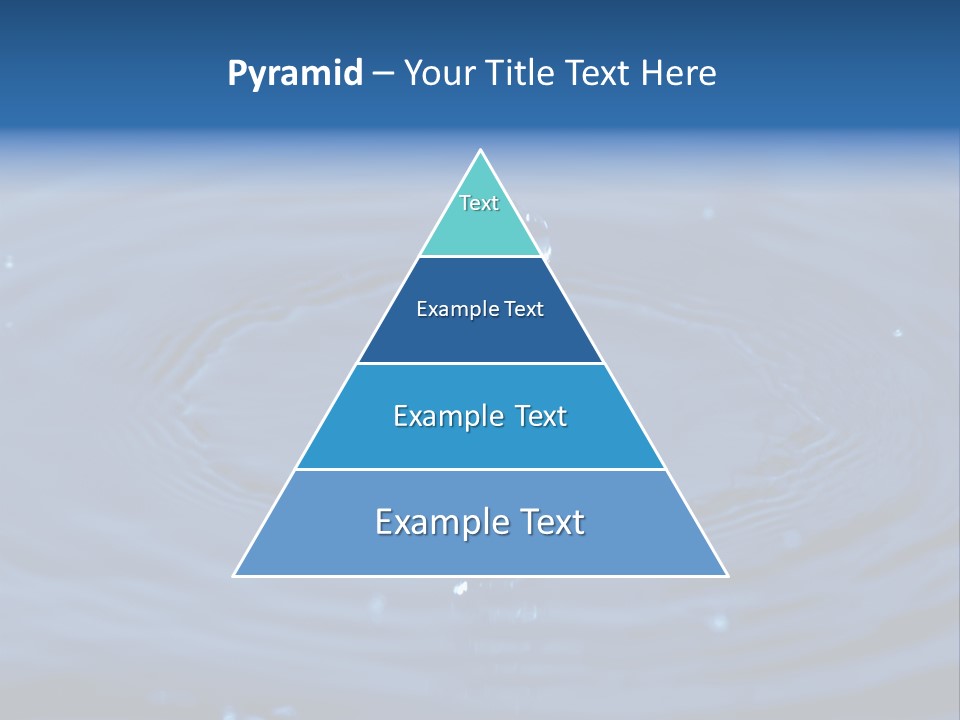 Pyramid – Your Title Text Here

Text

Example Text

Example Text

Example Text